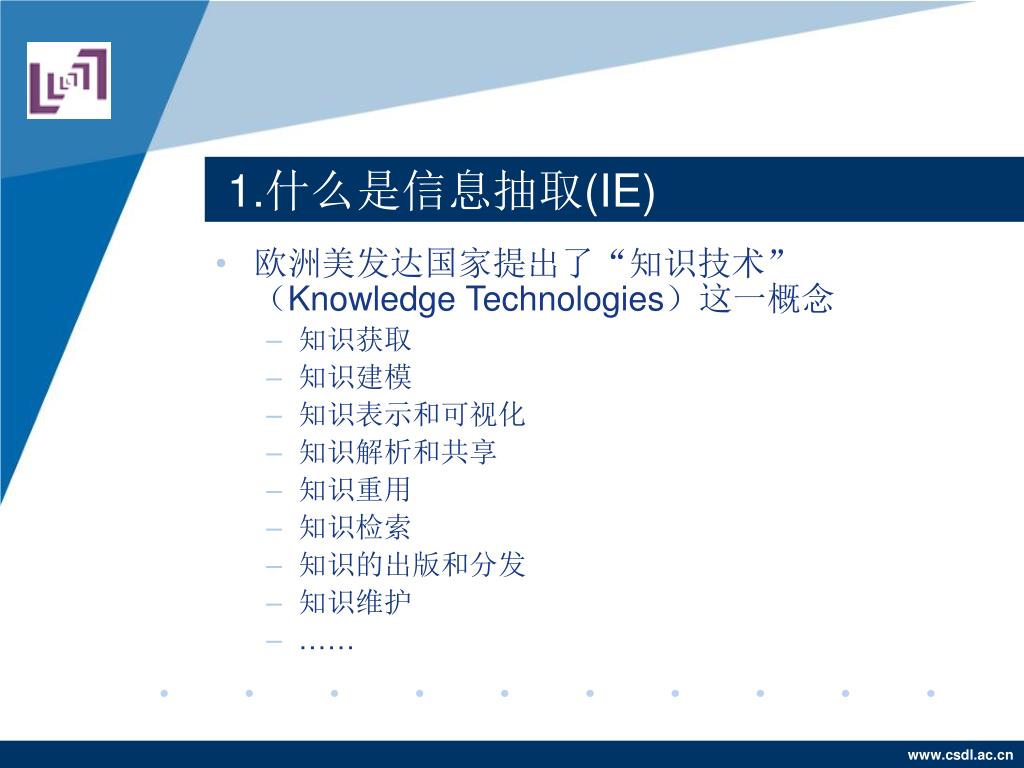 1.什么是信息抽取(IE)

• 欧洲美发达国家提出了“知识技术”（Knowledge Technologies）这一概念
– 知识获取
– 知识建模
– 知识表示和可视化
– 知识解析和共享
– 知识重用
– 知识检索
– 知识的出版和分发
– 知识维护
– ……

www.csdl.ac.cn